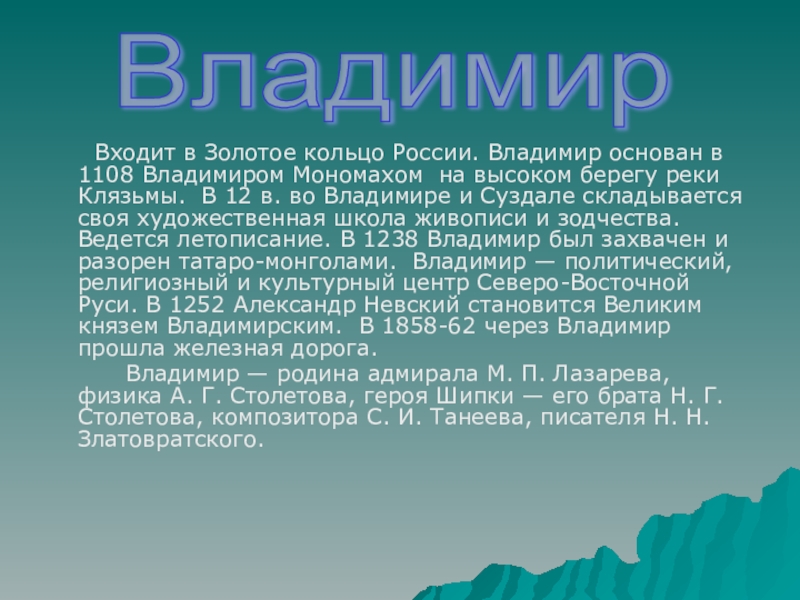 Владимир

Входит в Золотое кольцо России. Владимир основан в 1108 Владимиром Мономахом на высоком берегу реки Клязьмы. В 12 в. во Владимире и Суздале складывается своя художественная школа живописи и зодчества. Ведется летописание. В 1238 Владимир был захвачен и разорен татаро-монголами. Владимир — политический, религиозный и культурный центр Северо-Восточной Руси. В 1252 Александр Невский становится Великим князем Владимирским. В 1858-62 через Владимир прошла железная дорога.

Владимир — родина адмирала М. П. Лазарева, физика А. Г. Столетова, героя Шипки — его брата Н. Г. Столетова, композитора С. И. Танеева, писателя Н. Н. Златовратского.